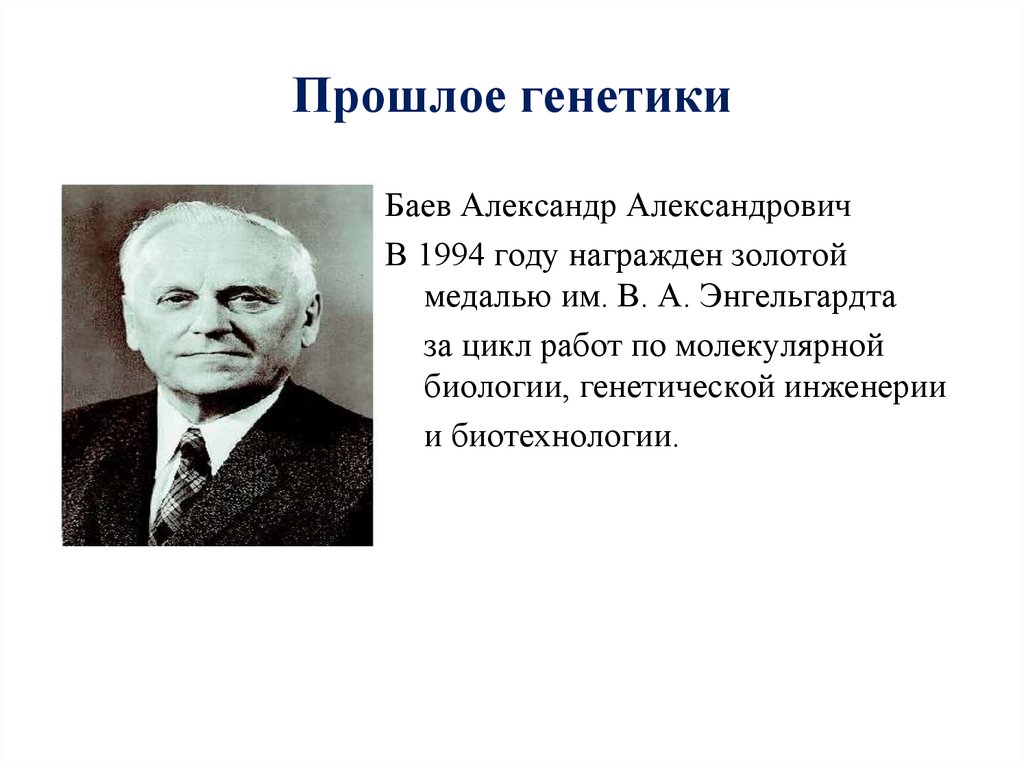 Прошлое генетики

Баев Александр Александрович

В 1994 году награжден золотой медалью им. В. А. Энгельгардта

за цикл работ по молекулярной биологии, генетической инженерии

и биотехнологии.